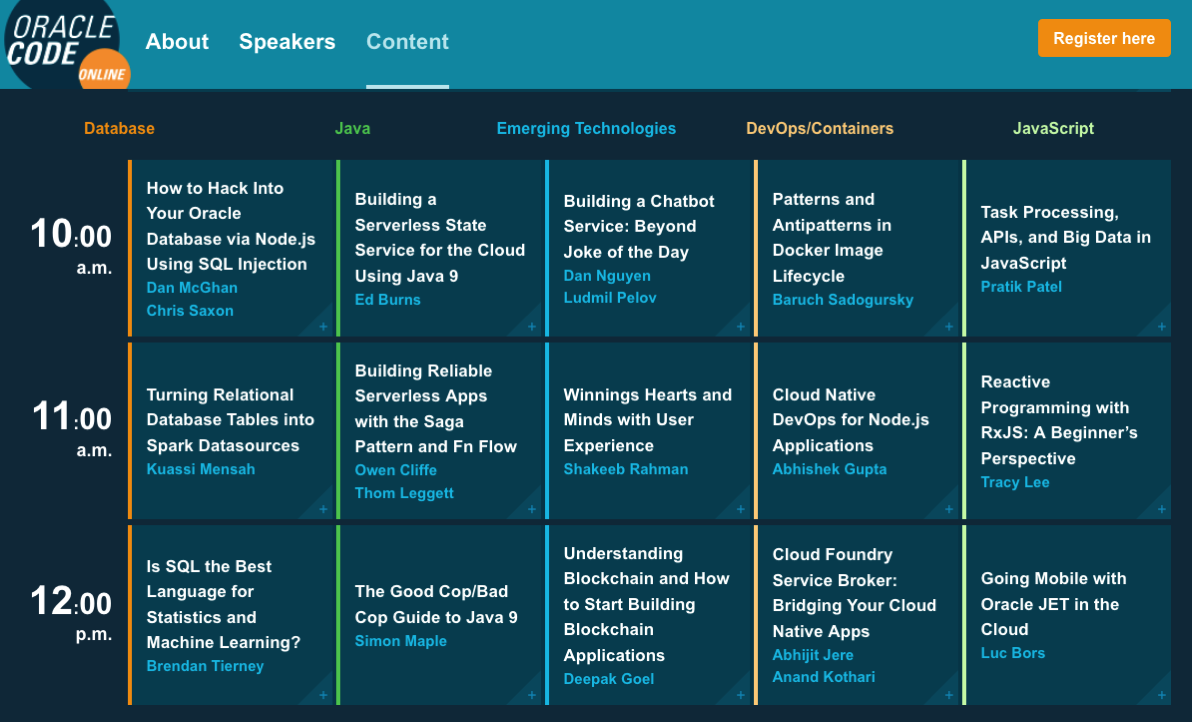 ORACLE CODE ONLINE

About Speakers Content

Register here

| | Database | Java | Emerging Technologies | DevOps/Containers | JavaScript |
|---|---|---|---|---|---|
| 10:00 a.m. | How to Hack Into Your Oracle Database via Node.js Using SQL Injection Dan McGhan Chris Saxon + | Building a Serverless State Service for the Cloud Using Java 9 Ed Burns + | Building a Chatbot Service: Beyond Joke of the Day Dan Nguyen Ludmil Pelov + | Patterns and Antipatterns in Docker Image Lifecycle Baruch Sadogursky + | Task Processing, APIs, and Big Data in JavaScript Pratik Patel + |
| 11:00 a.m. | Turning Relational Database Tables into Spark Datasources Kuassi Mensah + | Building Reliable Serverless Apps with the Saga Pattern and Fn Flow Owen Cliffe Thom Leggett + | Winnings Hearts and Minds with User Experience Shakeeb Rahman + | Cloud Native DevOps for Node.js Applications Abhishek Gupta + | Reactive Programming with RxJS: A Beginner's Perspective Tracy Lee + |
| 12:00 p.m. | Is SQL the Best Language for Statistics and Machine Learning? Brendan Tierney + | The Good Cop/Bad Cop Guide to Java 9 Simon Maple + | Understanding Blockchain and How to Start Building Blockchain Applications Deepak Goel + | Cloud Foundry Service Broker: Bridging Your Cloud Native Apps Abhijit Jere Anand Kothari + | Going Mobile with Oracle JET in the Cloud Luc Bors + |